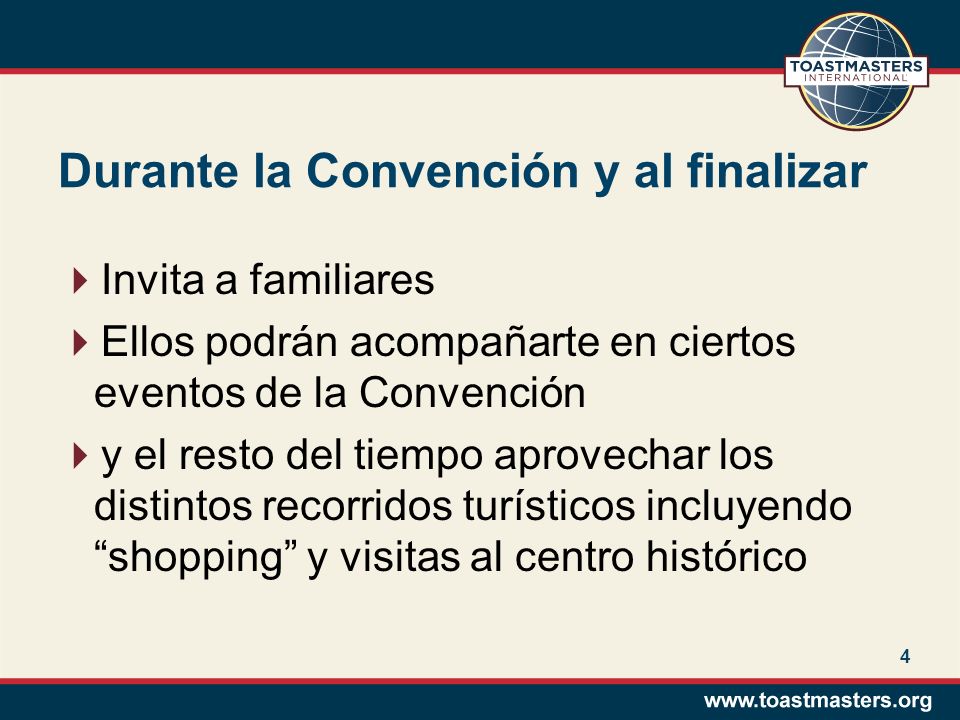 TOASTMASTERS INTERNATIONAL

Durante la Convención y al finalizar

Invita a familiares

Ellos podrán acompañarte en ciertos eventos de la Convención

y el resto del tiempo aprovechar los distintos recorridos turísticos incluyendo “shopping” y visitas al centro histórico

4

www.toastmasters.org